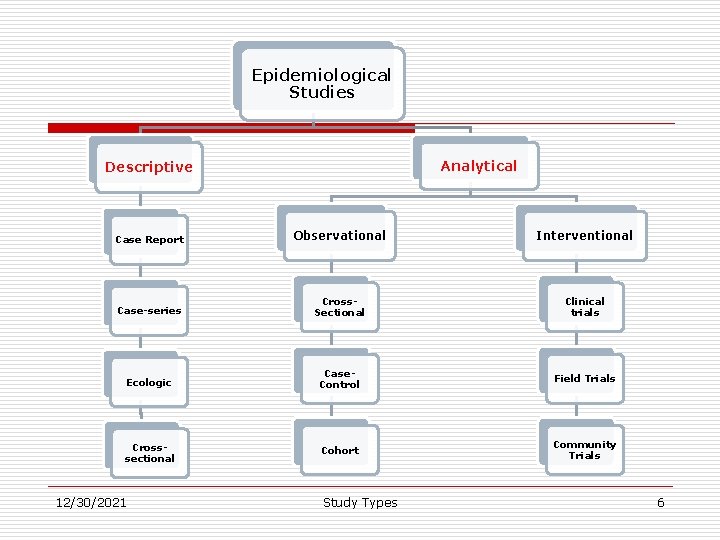 Epidemiological Studies

Descriptive

Case Report

Case-series

Ecologic

Cross-sectional

Analytical

Observational

Cross-Sectional

Case-Control

Cohort

Interventional

Clinical trials

Field Trials

Community Trials

12/30/2021 Study Types 6